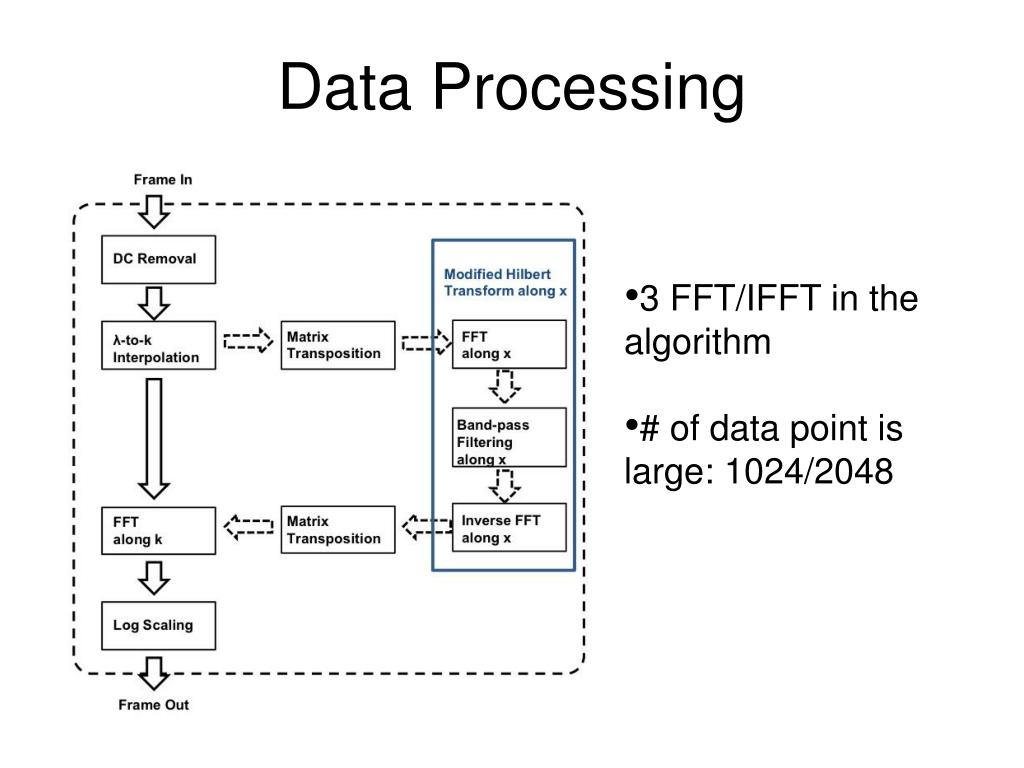 Data Processing

Frame In

DC Removal

λ-to-k Interpolation

Matrix Transposition

Modified Hilbert Transform along x

FFT along x

Band-pass Filtering along x

Inverse FFT along x

Matrix Transposition

FFT along k

Log Scaling

Frame Out

•3 FFT/IFFT in the algorithm

•# of data point is large: 1024/2048